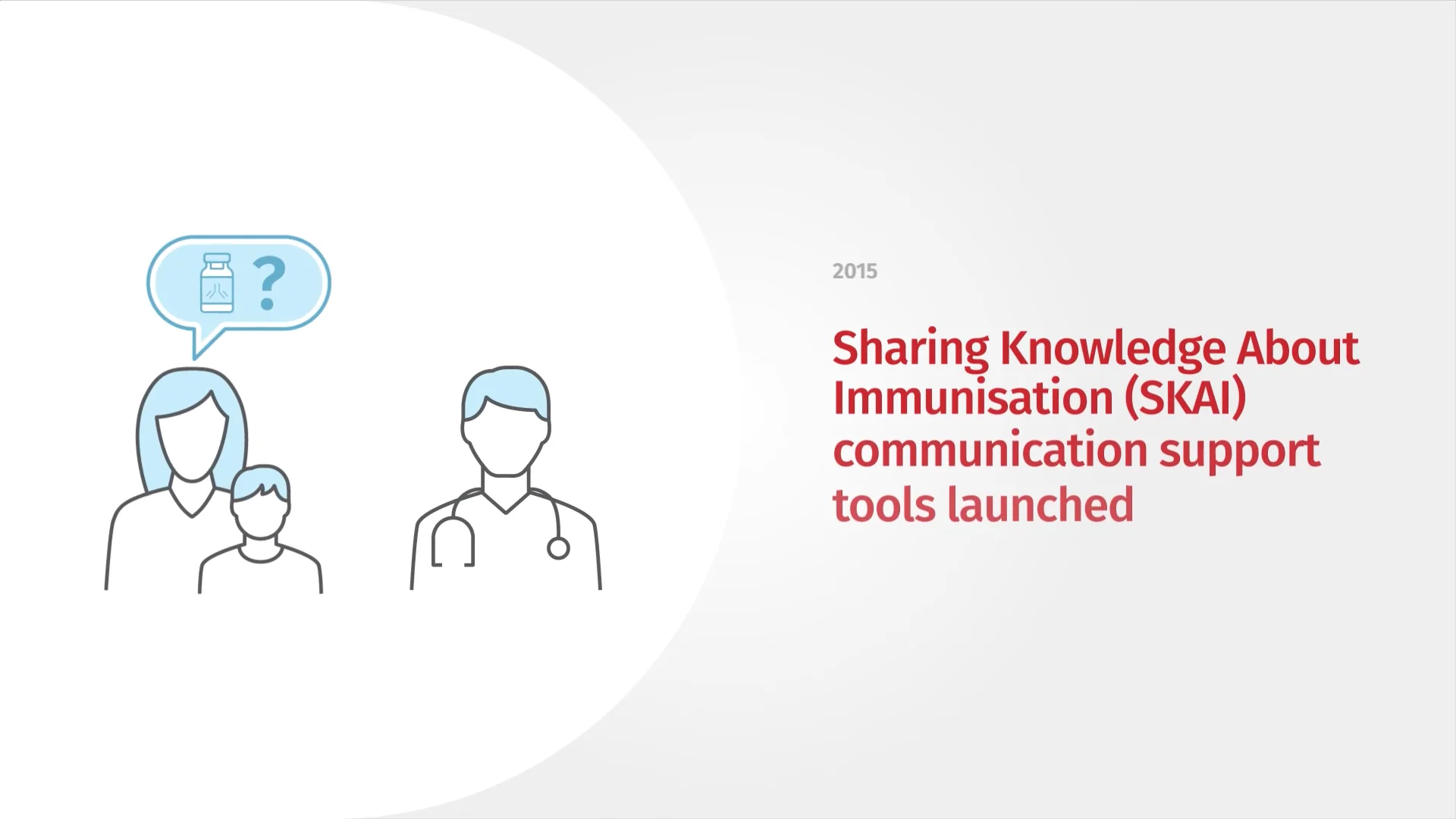 ?

2015

Sharing Knowledge About Immunisation (SKAI) communication support tools launched